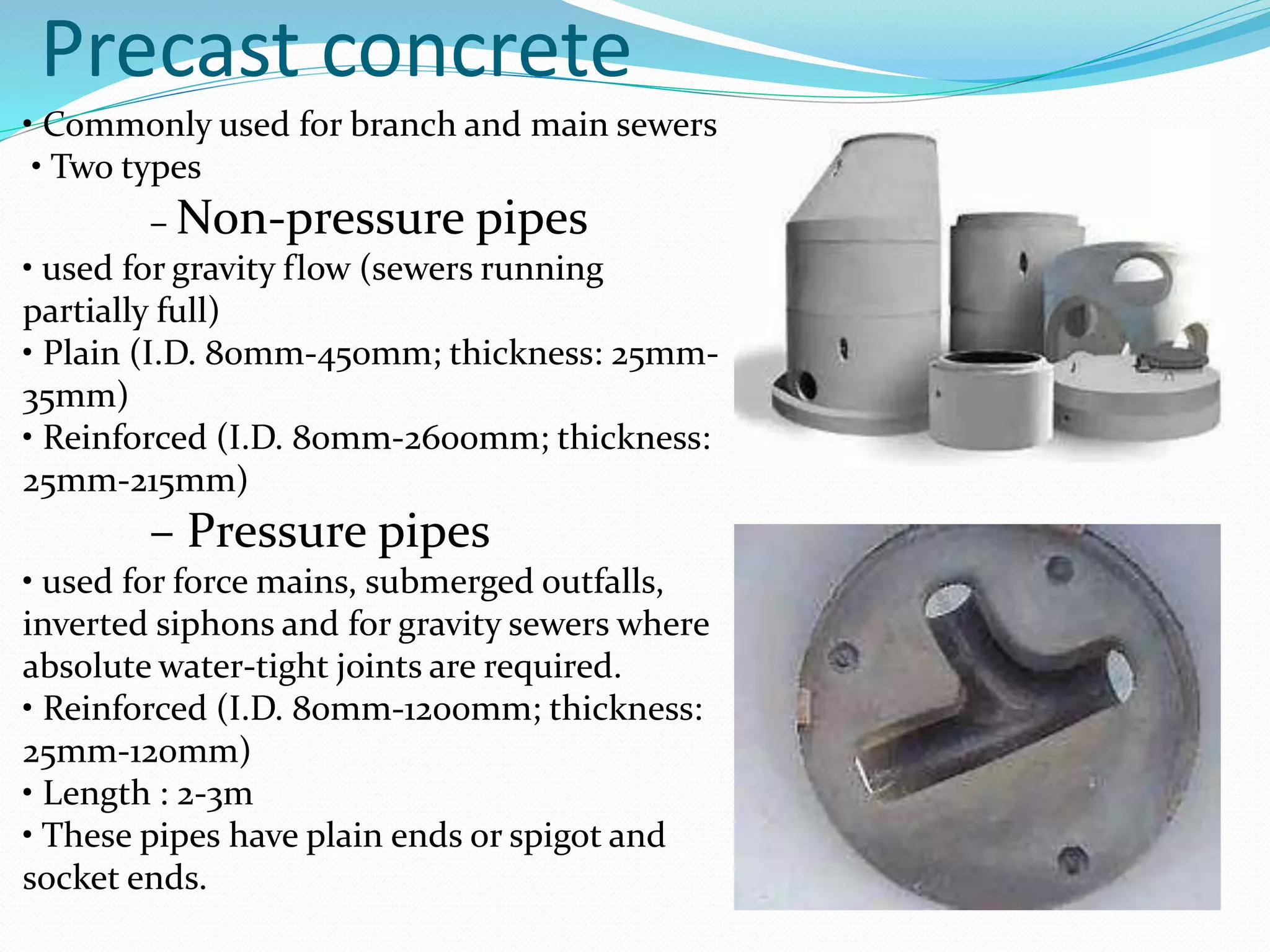 Precast concrete

• Commonly used for branch and main sewers
• Two types

– Non-pressure pipes

• used for gravity flow (sewers running partially full)
• Plain (I.D. 80mm-450mm; thickness: 25mm-35mm)
• Reinforced (I.D. 80mm-2600mm; thickness: 25mm-215mm)

– Pressure pipes

• used for force mains, submerged outfalls, inverted siphons and for gravity sewers where absolute water-tight joints are required.
• Reinforced (I.D. 80mm-1200mm; thickness: 25mm-120mm)
• Length : 2-3m
• These pipes have plain ends or spigot and socket ends.